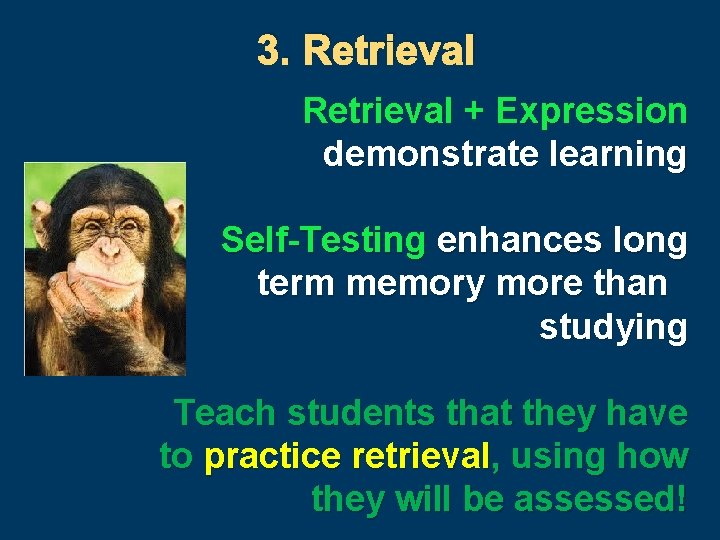 3. Retrieval

Retrieval + Expression demonstrate learning

Self-Testing enhances long term memory more than studying

Teach students that they have to practice retrieval, using how they will be assessed!